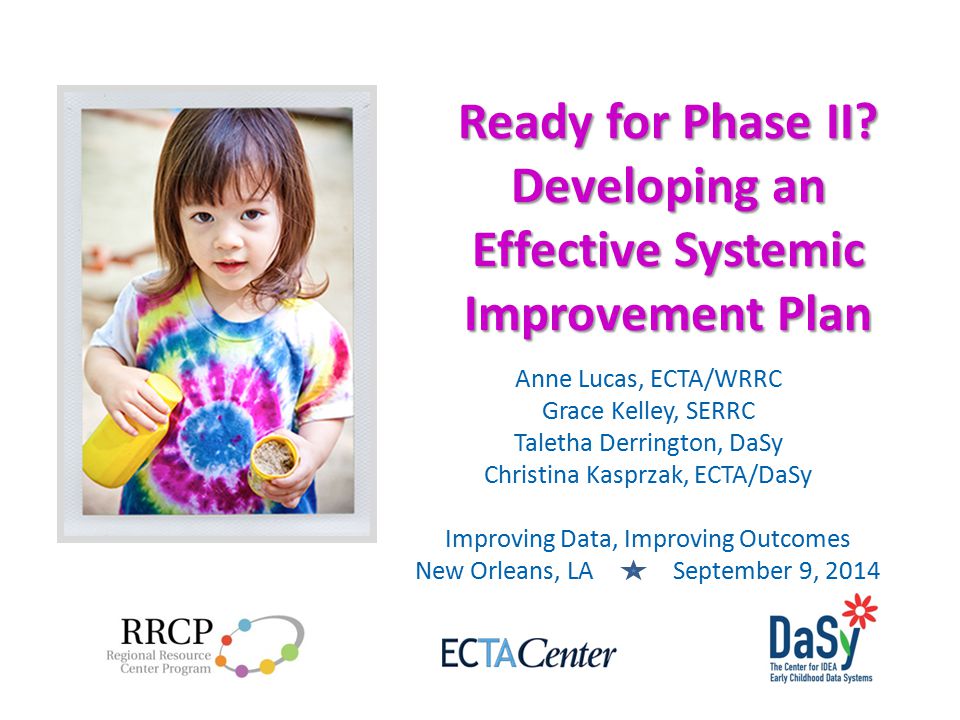 Ready for Phase II? Developing an Effective Systemic Improvement Plan

Anne Lucas, ECTA/WRRC
Grace Kelley, SERRC
Taletha Derrington, DaSy
Christina Kasprzak, ECTA/DaSy

Improving Data, Improving Outcomes
New Orleans, LA ★ September 9, 2014

RRCP
Regional Resource Center Program

ECTACenter

DaSy
The Center for IDEA Early Childhood Data Systems